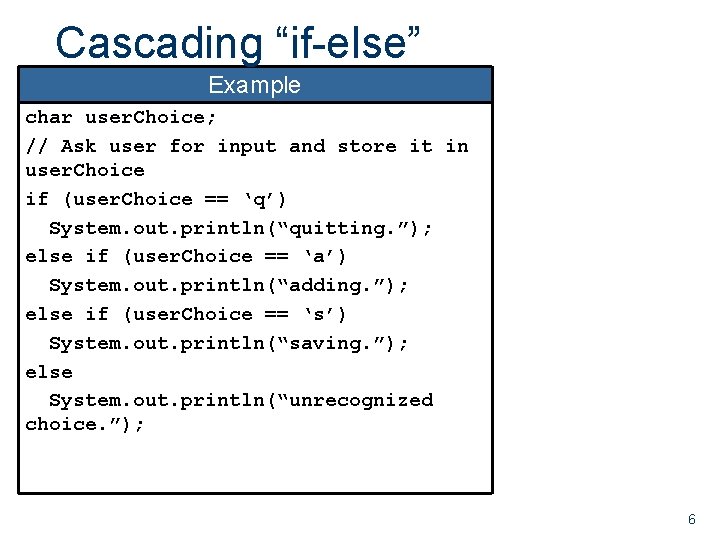 Cascading “if-else”

Example

char userChoice;
// Ask user for input and store it in userChoice
if (userChoice == ‘q’)
  System.out.println(“quitting.”);
else if (userChoice == ‘a’)
  System.out.println(“adding.”);
else if (userChoice == ‘s’)
  System.out.println(“saving.”);
else
  System.out.println(“unrecognized choice.”);

6